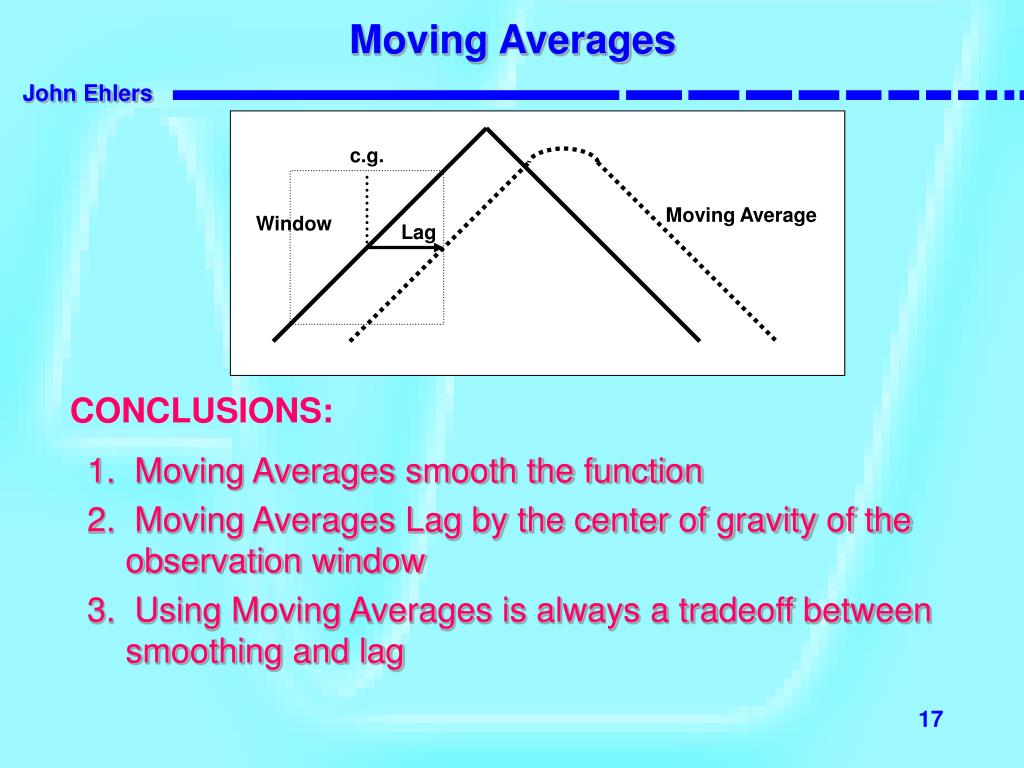 Moving Averages

John Ehlers

c.g.

Window

Lag

Moving Average

CONCLUSIONS:

1. Moving Averages smooth the function

2. Moving Averages Lag by the center of gravity of the observation window

3. Using Moving Averages is always a tradeoff between smoothing and lag

17